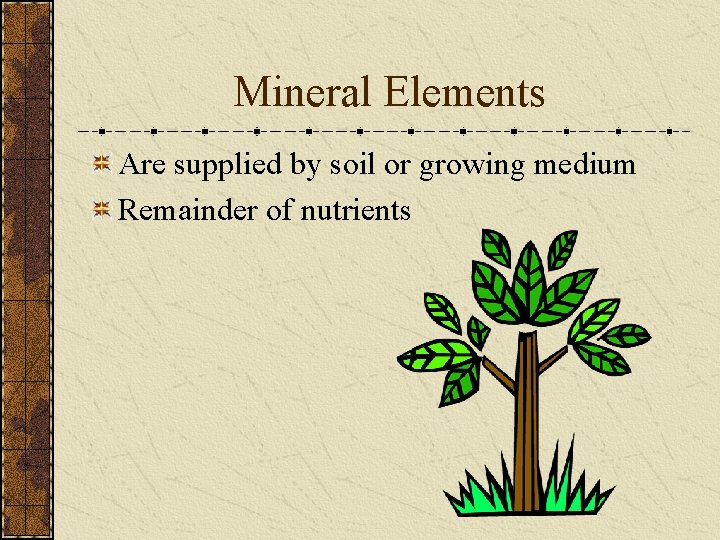 Mineral Elements

Are supplied by soil or growing medium

Remainder of nutrients